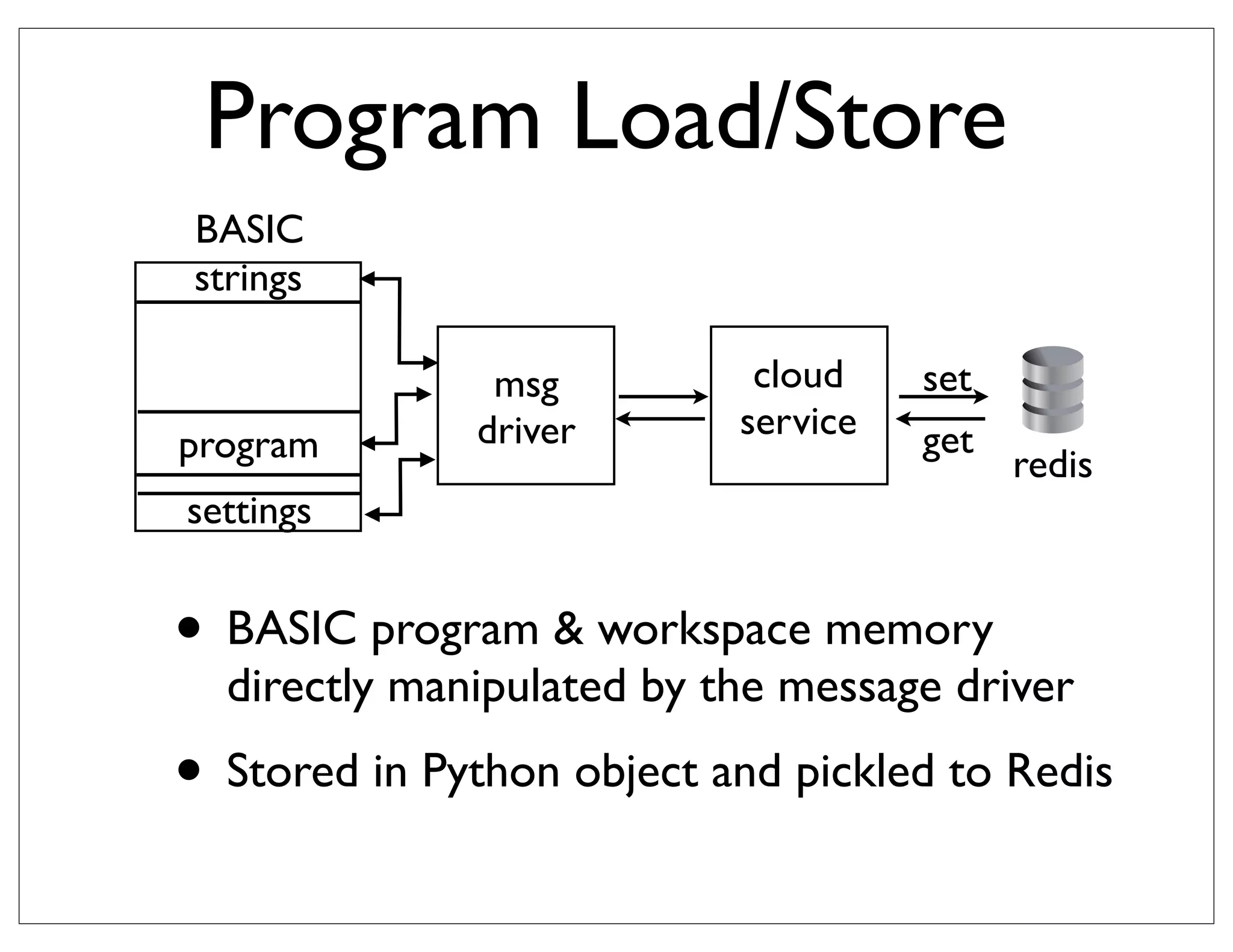 Program Load/Store

BASIC

strings

program

settings

msg driver

cloud service

set

get

redis

• BASIC program & workspace memory directly manipulated by the message driver

• Stored in Python object and pickled to Redis